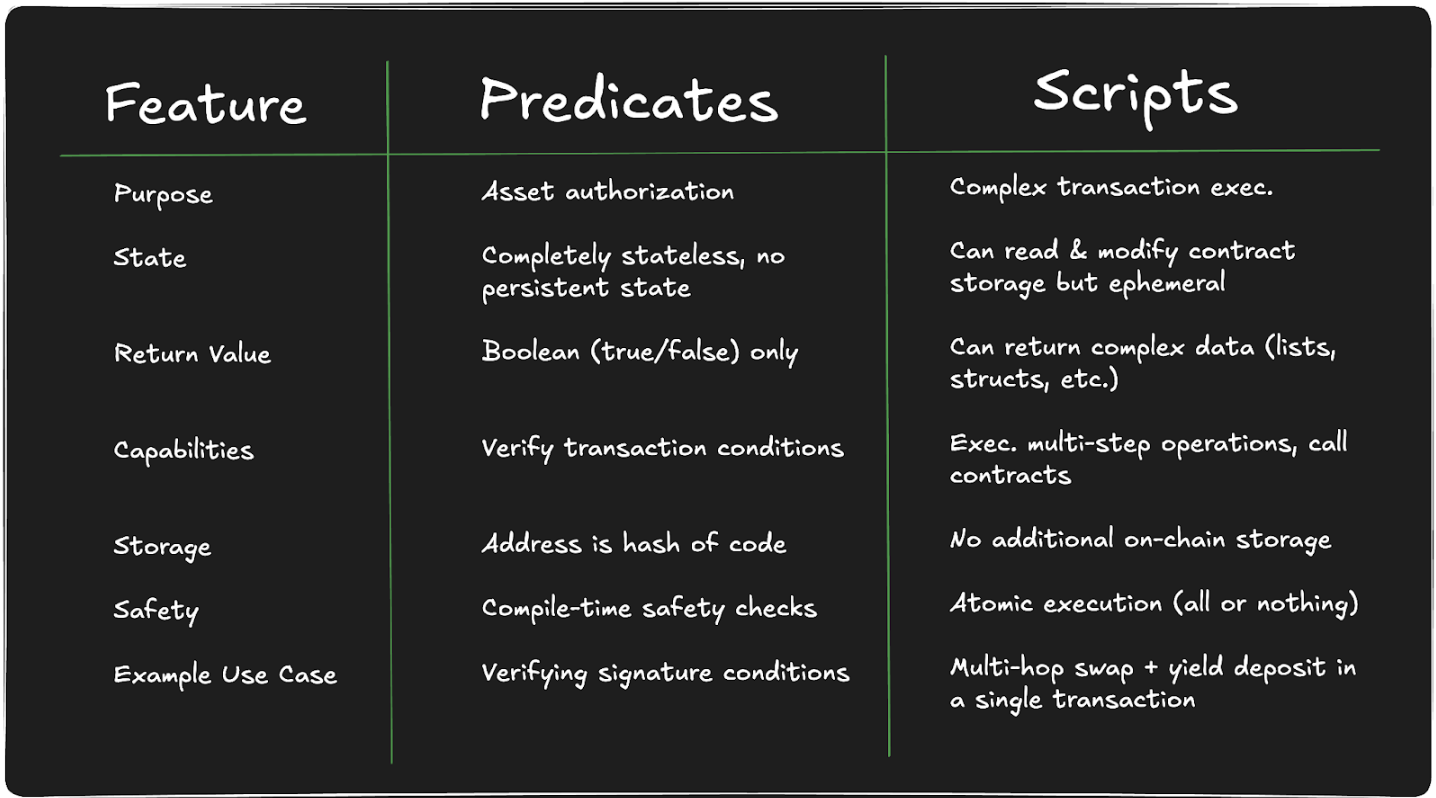 | Feature | Predicates | Scripts |
|---|---|---|
| Purpose | Asset authorization | Complex transaction exec. |
| State | Completely stateless, no persistent state | Can read & modify contract storage but ephemeral |
| Return Value | Boolean (true/false) only | Can return complex data (lists, structs, etc.) |
| Capabilities | Verify transaction conditions | Exec. multi-step operations, call contracts |
| Storage | Address is hash of code | No additional on-chain storage |
| Safety | Compile-time safety checks | Atomic execution (all or nothing) |
| Example Use Case | Verifying signature conditions | Multi-hop swap + yield deposit in a single transaction |